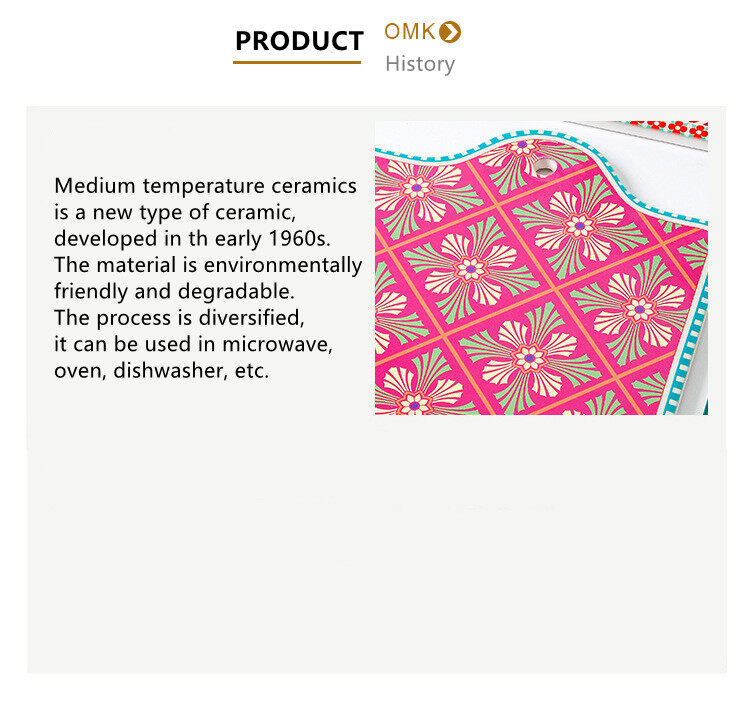 PRODUCT

OMK
History

Medium temperature ceramics is a new type of ceramic, developed in th early 1960s. The material is environmentally friendly and degradable. The process is diversified, it can be used in microwave, oven, dishwasher, etc.